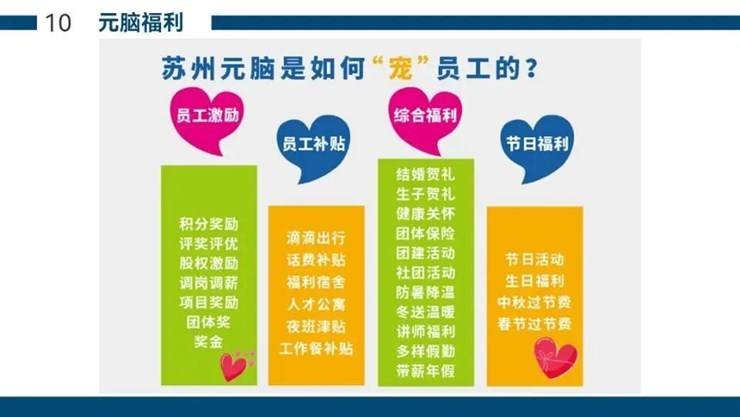 10 元脑福利

苏州元脑是如何“宠”员工的？

员工激励

积分奖励
评奖评优
股权激励
调岗调薪
项目奖励
团体奖
奖金

员工补贴

滴滴出行
话费补贴
福利宿舍
人才公寓
夜班津贴
工作餐补贴

综合福利

结婚贺礼
生子贺礼
健康关怀
团体保险
团建活动
社团活动
防暑降温
冬送温暖
讲师福利
多样假勤
带薪年假

节日福利

节日活动
生日福利
中秋过节费
春节过节费